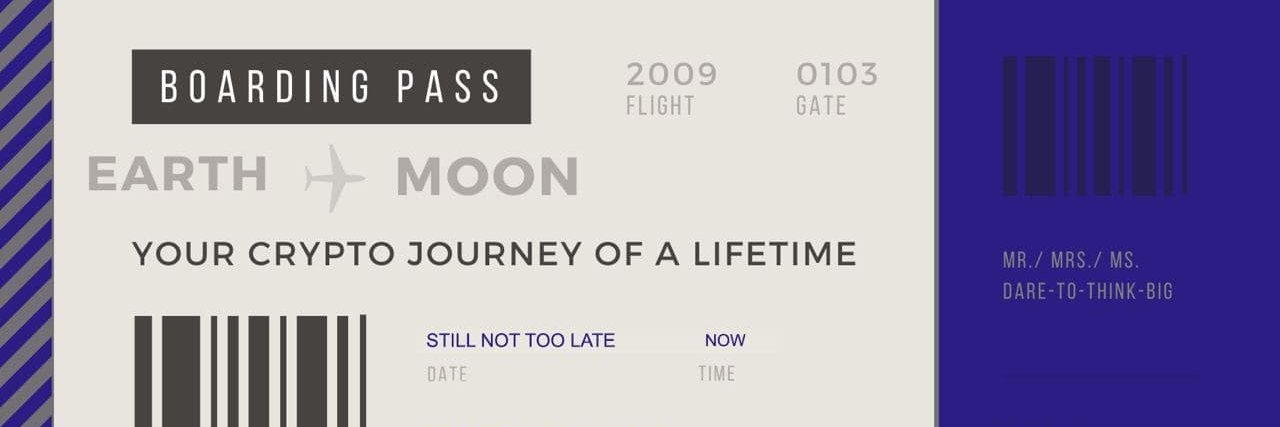 BOARDING PASS

2009
FLIGHT

0103
GATE

EARTH MOON

YOUR CRYPTO JOURNEY OF A LIFETIME

STILL NOT TOO LATE
DATE

NOW
TIME

MR./ MRS./ MS.
DARE-TO-THINK-BIG